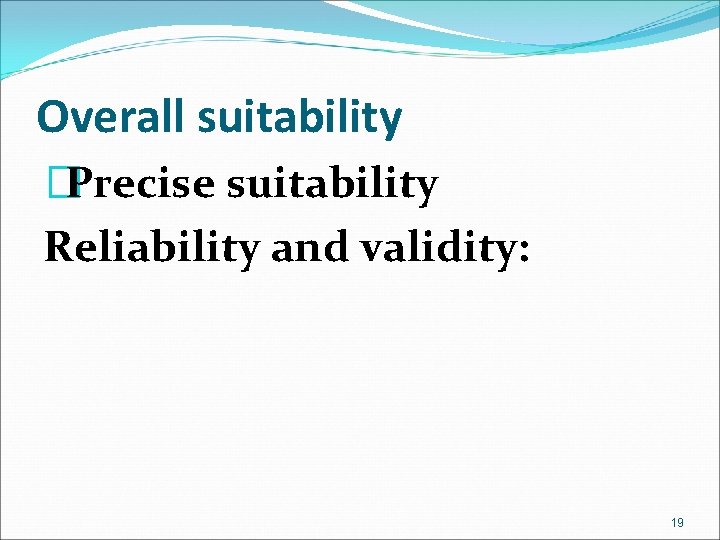 Overall suitability

Precise suitability

Reliability and validity:

19